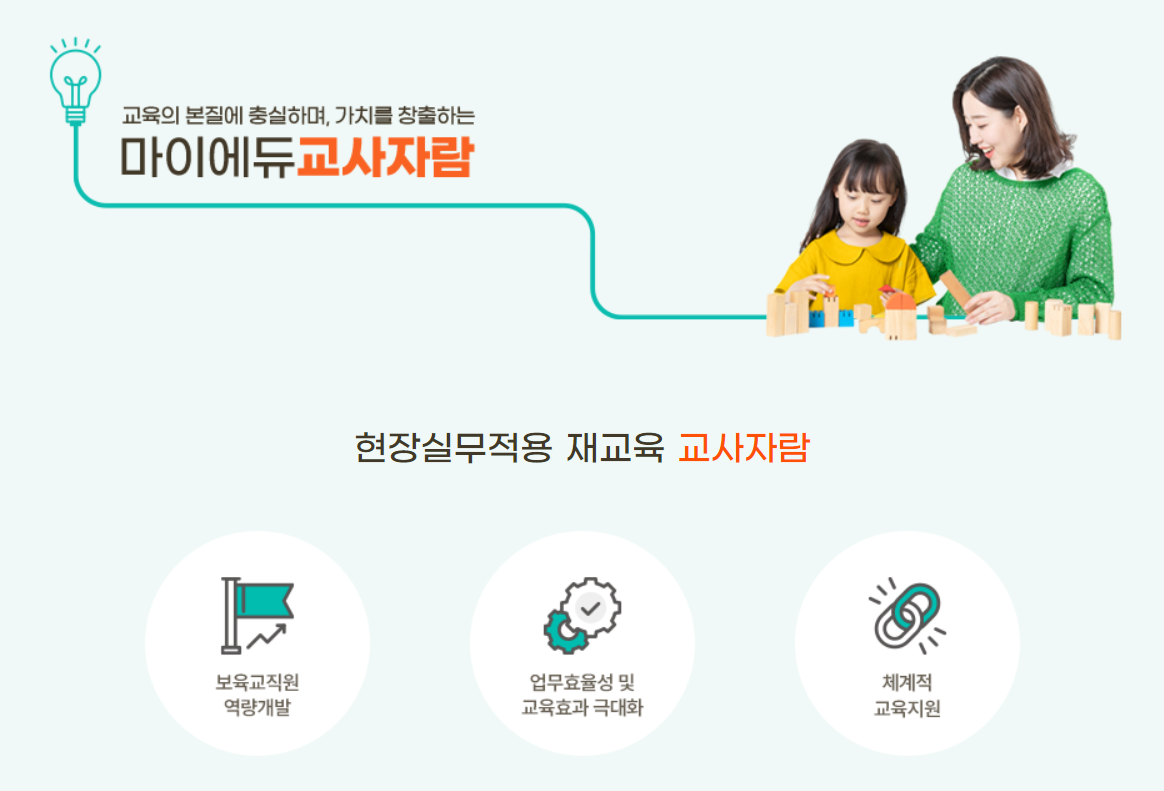 교육의 본질에 충실하며, 가치를 창출하는
마이에듀교사자람

현장실무적용 재교육 교사자람

보육교직원
역량개발

업무효율성 및
교육효과 극대화

체계적
교육지원